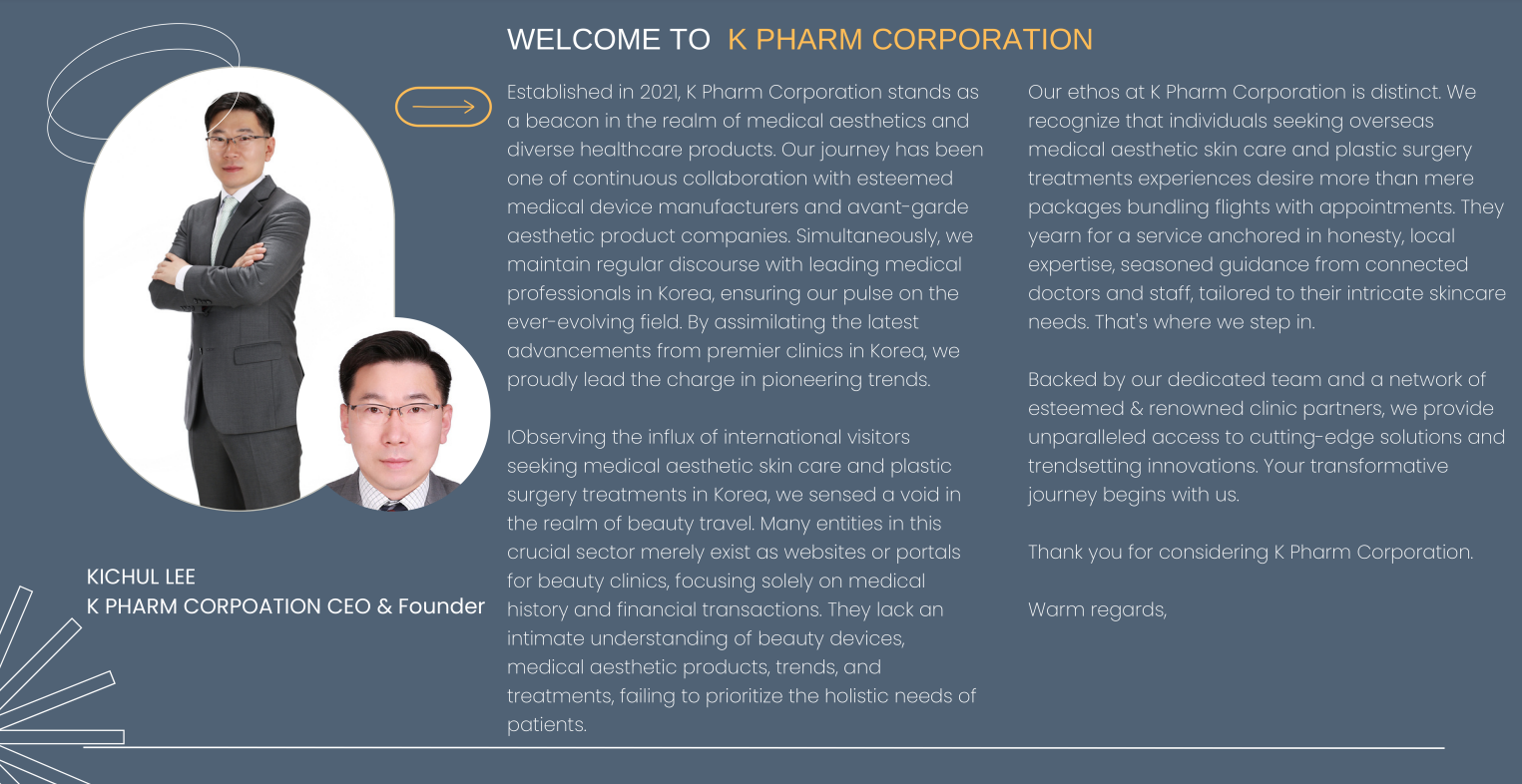 WELCOME TO K PHARM CORPORATION

Established in 2021, K Pharm Corporation stands as a beacon in the realm of medical aesthetics and diverse healthcare products. Our journey has been one of continuous collaboration with esteemed medical device manufacturers and avant-garde aesthetic product companies. Simultaneously, we maintain regular discourse with leading medical professionals in Korea, ensuring our pulse on the ever-evolving field. By assimilating the latest advancements from premier clinics in Korea, we proudly lead the charge in pioneering trends.

IObserving the influx of international visitors seeking medical aesthetic skin care and plastic surgery treatments in Korea, we sensed a void in the realm of beauty travel. Many entities in this crucial sector merely exist as websites or portals for beauty clinics, focusing solely on medical history and financial transactions. They lack an intimate understanding of beauty devices, medical aesthetic products, trends, and treatments, failing to prioritize the holistic needs of patients.

Our ethos at K Pharm Corporation is distinct. We recognize that individuals seeking overseas medical aesthetic skin care and plastic surgery treatments experiences desire more than mere packages bundling flights with appointments. They yearn for a service anchored in honesty, local expertise, seasoned guidance from connected doctors and staff, tailored to their intricate skincare needs. That's where we step in.

Backed by our dedicated team and a network of esteemed & renowned clinic partners, we provide unparalleled access to cutting-edge solutions and trendsetting innovations. Your transformative journey begins with us.

Thank you for considering K Pharm Corporation.

Warm regards,

KICHUL LEE
K PHARM CORPOATION CEO & Founder